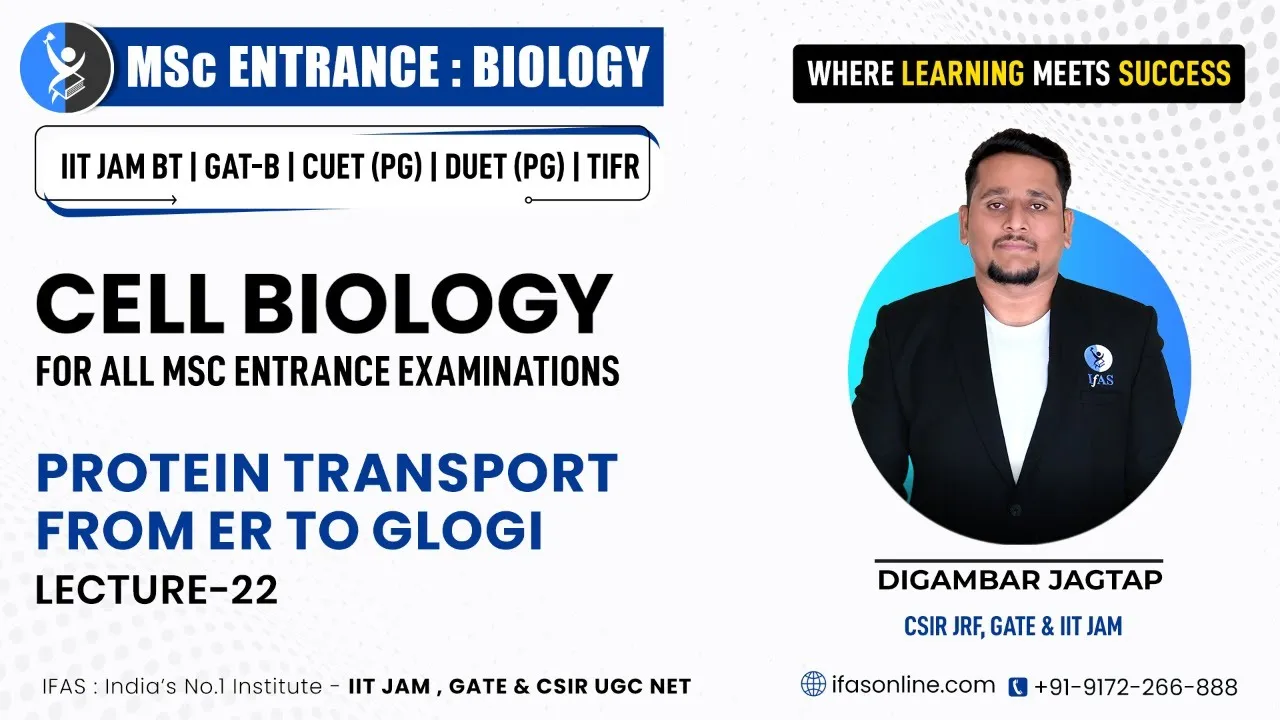 MSc ENTRANCE : BIOLOGY

WHERE LEARNING MEETS SUCCESS

IIT JAM BT | GAT-B | CUET (PG) | DUET (PG) | TIFR

CELL BIOLOGY
FOR ALL MSC ENTRANCE EXAMINATIONS

PROTEIN TRANSPORT FROM ER TO GLOGI
LECTURE-22

IFAS

DIGAMBAR JAGTAP
CSIR JRF, GATE & IIT JAM

IFAS : India's No.1 Institute - IIT JAM , GATE & CSIR UGC NET

ifasonline.com
+91-9172-266-888